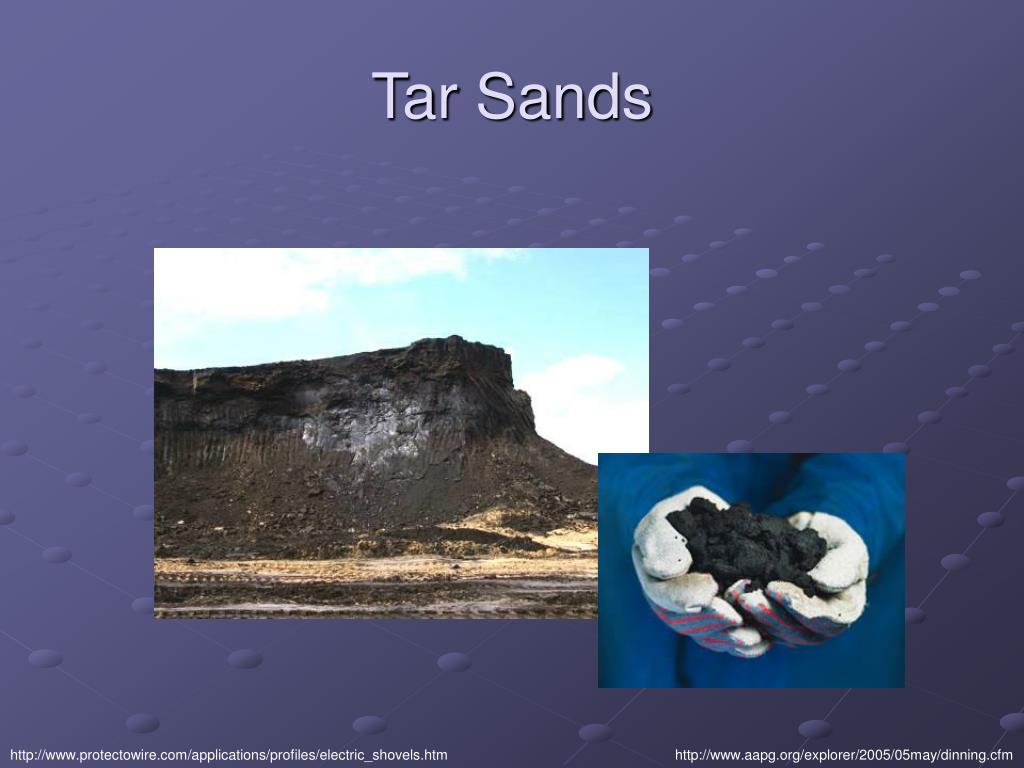 Tar Sands

http://www.protectowire.com/applications/profiles/electric_shovels.htm

http://www.aapg.org/explorer/2005/05may/dinning.cfm